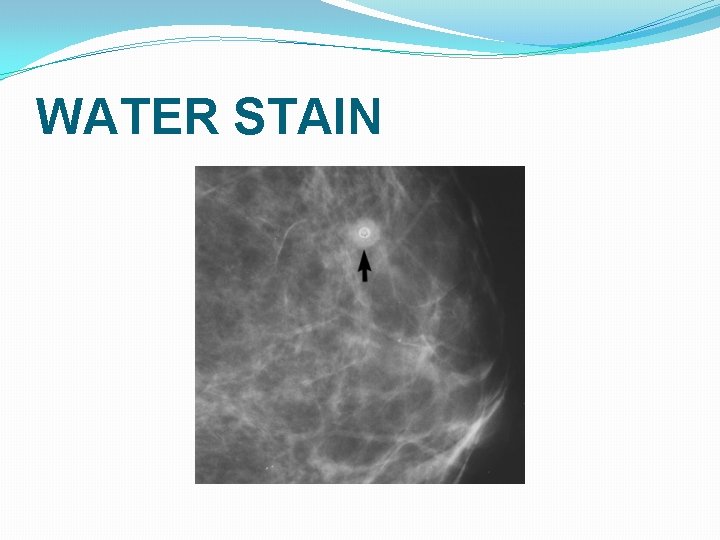 WATER STAIN